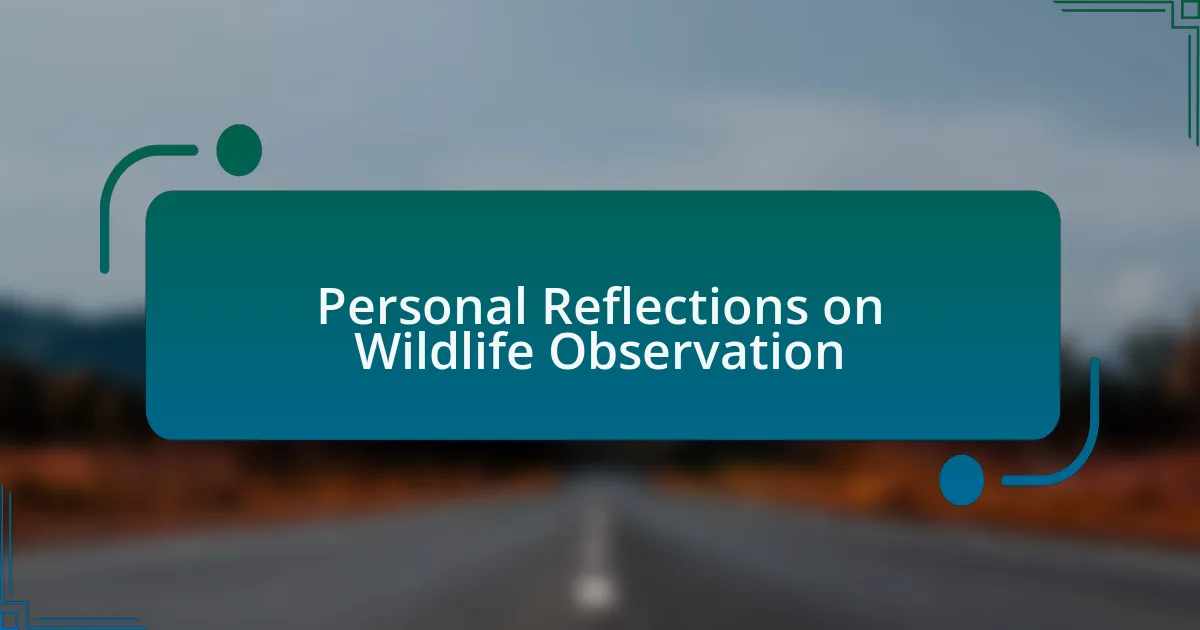 Personal Reflections on Wildlife Observation